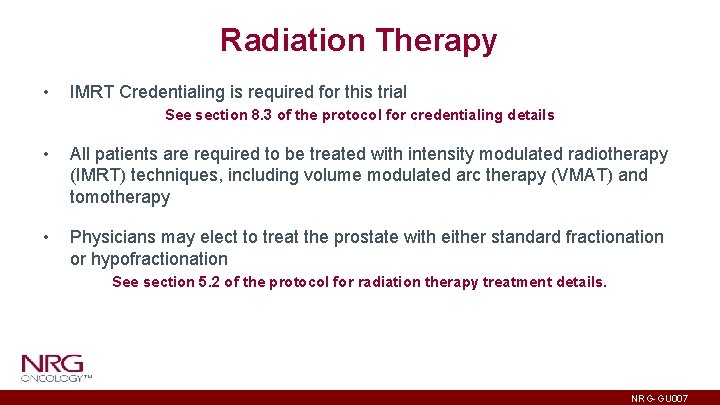 Radiation Therapy

• IMRT Credentialing is required for this trial

See section 8.3 of the protocol for credentialing details

• All patients are required to be treated with intensity modulated radiotherapy (IMRT) techniques, including volume modulated arc therapy (VMAT) and tomotherapy

• Physicians may elect to treat the prostate with either standard fractionation or hypofractionation

See section 5.2 of the protocol for radiation therapy treatment details.

NRG ONCOLOGY™

NRG-GU007